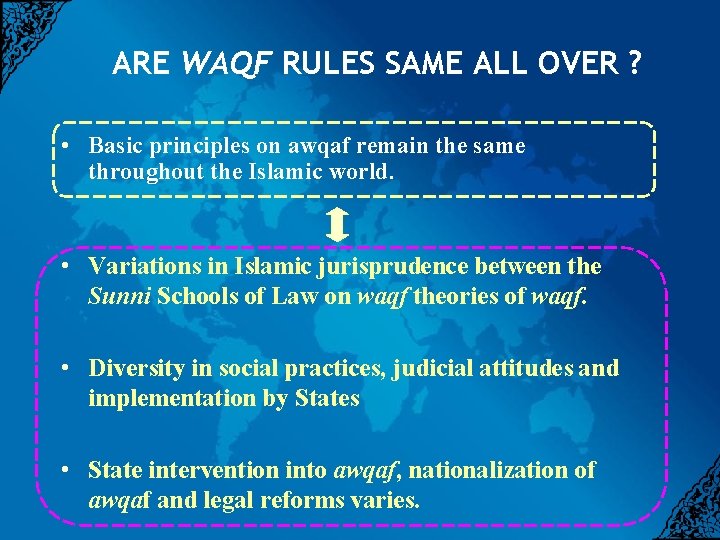 ARE WAQF RULES SAME ALL OVER ?

• Basic principles on awqaf remain the same throughout the Islamic world.

• Variations in Islamic jurisprudence between the Sunni Schools of Law on waqf theories of waqf.

• Diversity in social practices, judicial attitudes and implementation by States

• State intervention into awqaf, nationalization of awqaf and legal reforms varies.